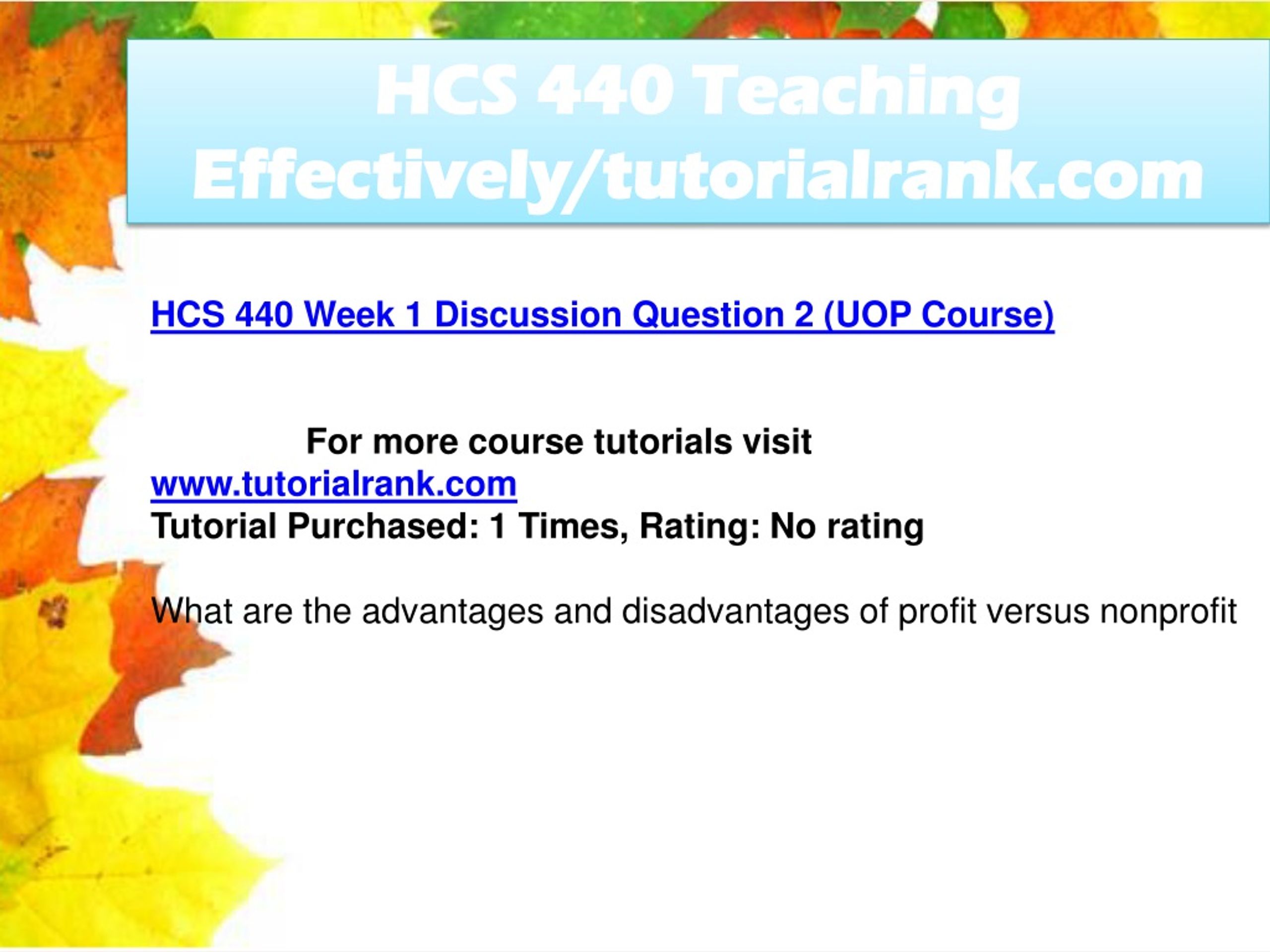 HCS 440 Teaching Effectively/tutorialrank.com

HCS 440 Week 1 Discussion Question 2 (UOP Course)

For more course tutorials visit
www.tutorialrank.com
Tutorial Purchased: 1 Times, Rating: No rating

What are the advantages and disadvantages of profit versus nonprofit